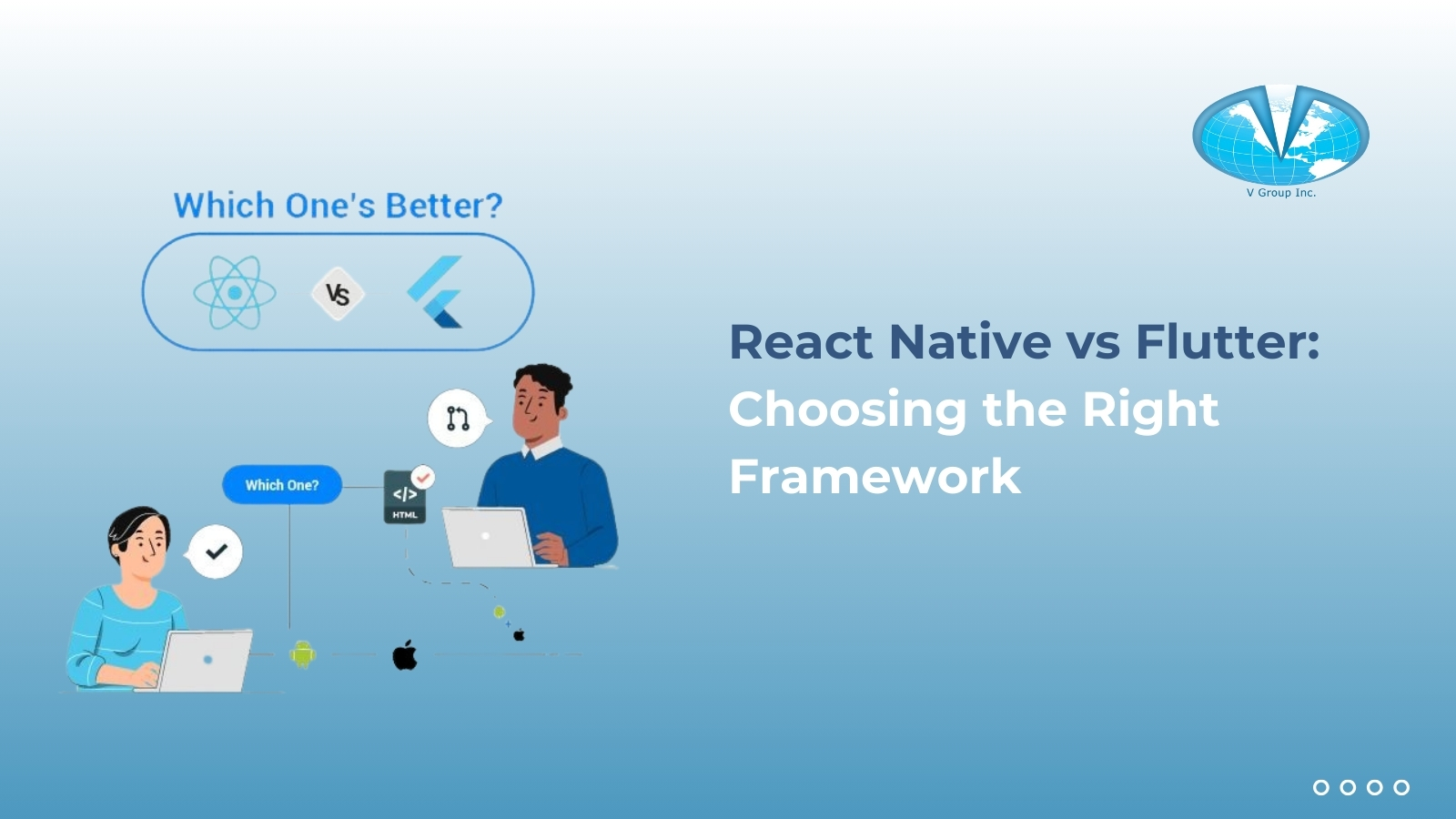 V Group Inc.

Which One's Better?

VS

Which One?

</>
HTML

React Native vs Flutter: Choosing the Right Framework